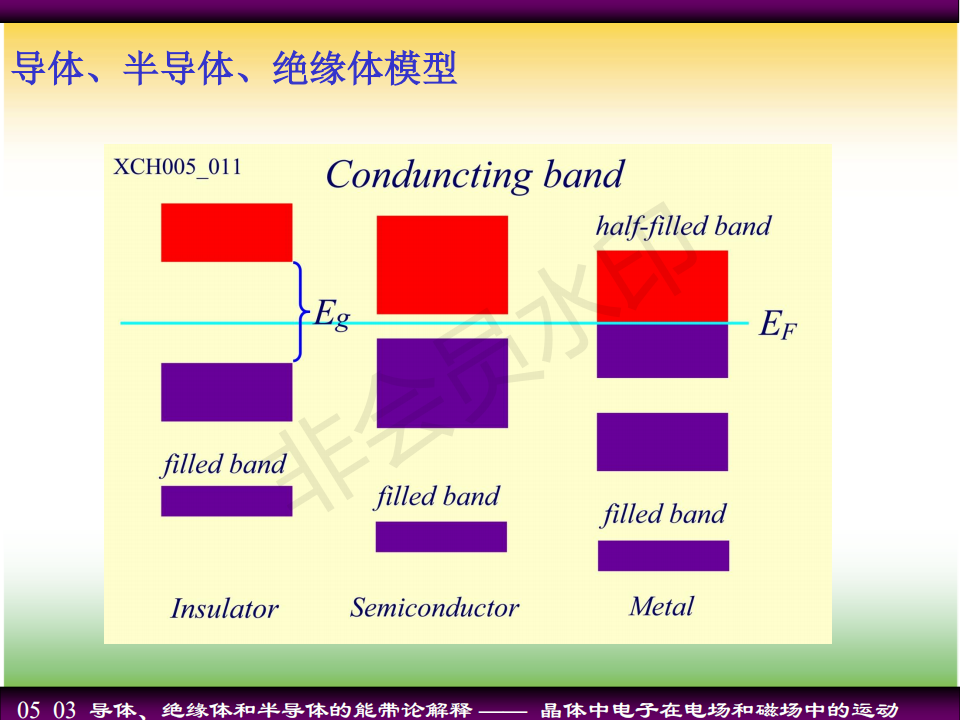 导体、半导体、绝缘体模型

XCH005_011

Conduncting band

half-filled band

$E_g$

$E_F$

filled band

filled band

filled band

Insulator

Semiconductor

Metal

非会员水印

05 03 导体、绝缘体和半导体的能带论解释 —— 晶体中电子在电场和磁场中的运动